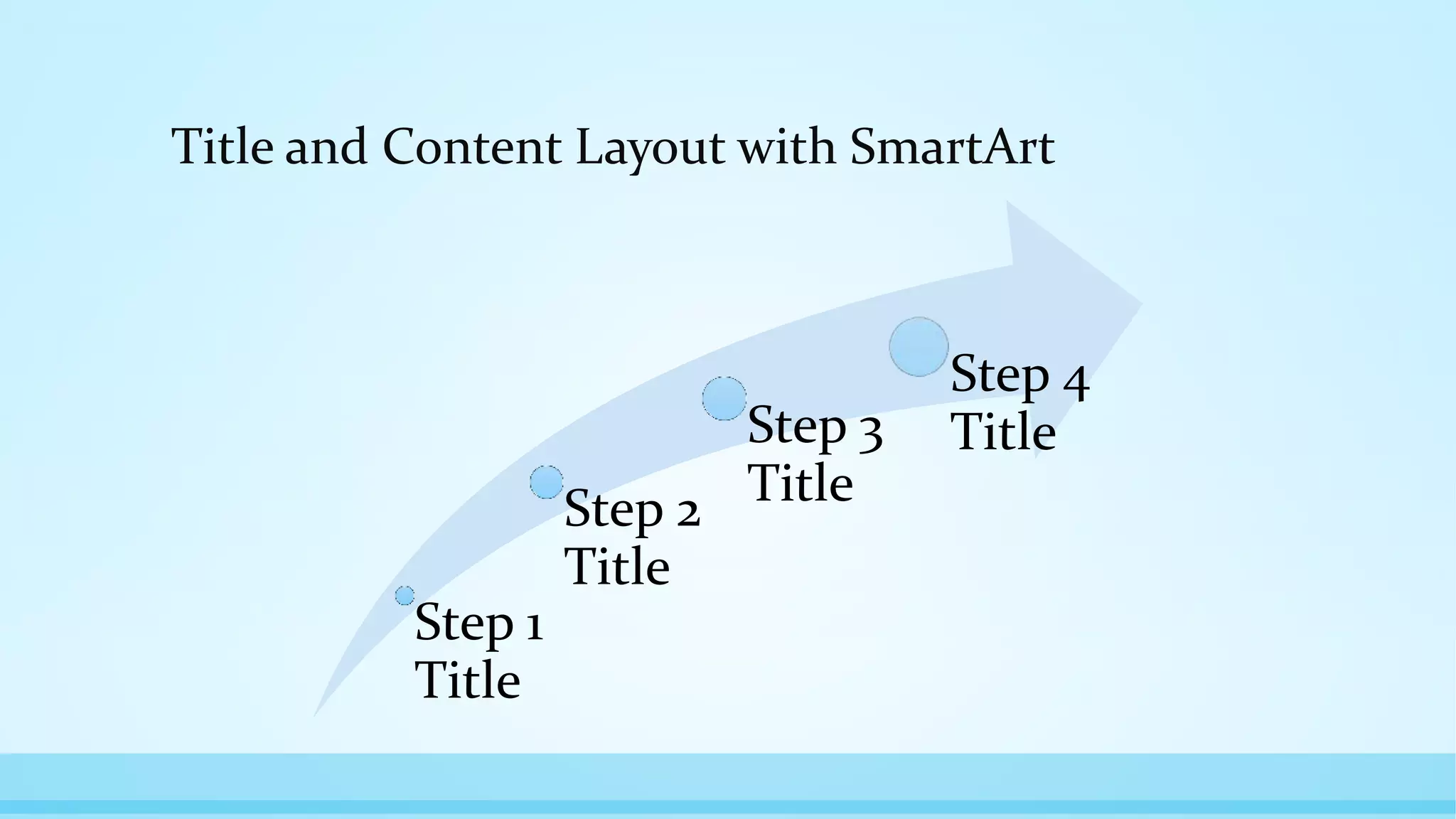 Title and Content Layout with SmartArt

Step 1 Title

Step 2 Title

Step 3 Title

Step 4 Title